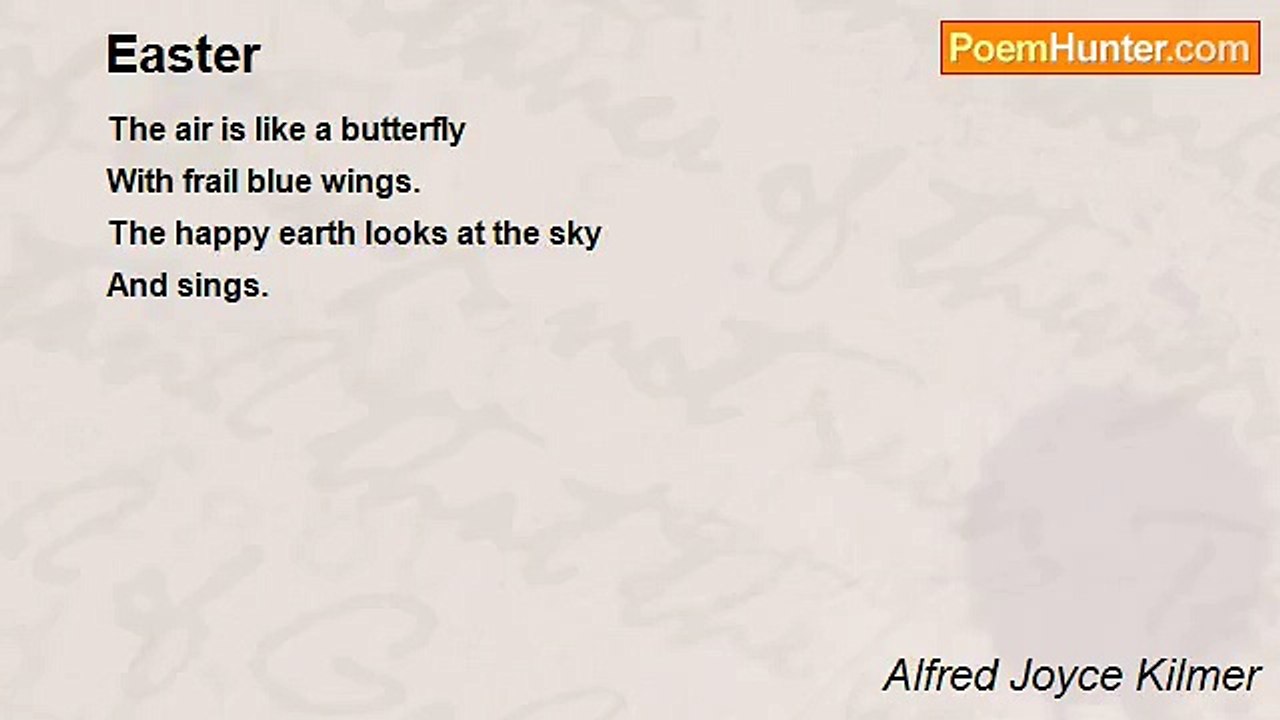 Easter

PoemHunter.com

The air is like a butterfly
With frail blue wings.
The happy earth looks at the sky
And sings.

Alfred Joyce Kilmer